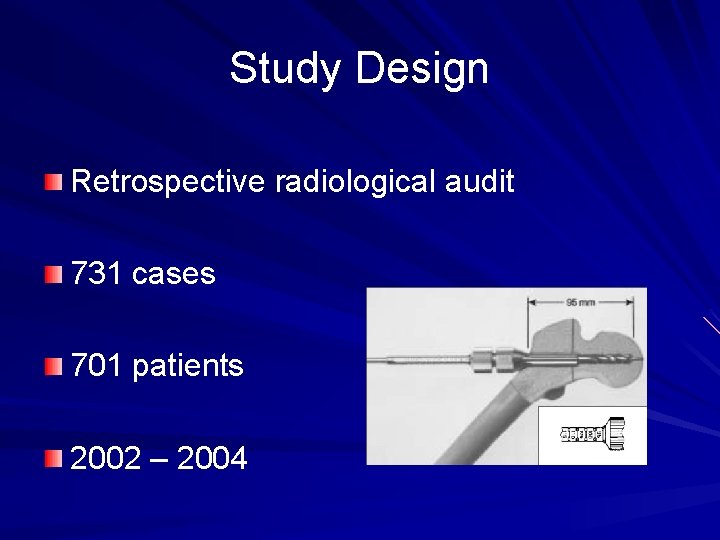 Study Design

Retrospective radiological audit

731 cases

701 patients

2002 – 2004

95 mm